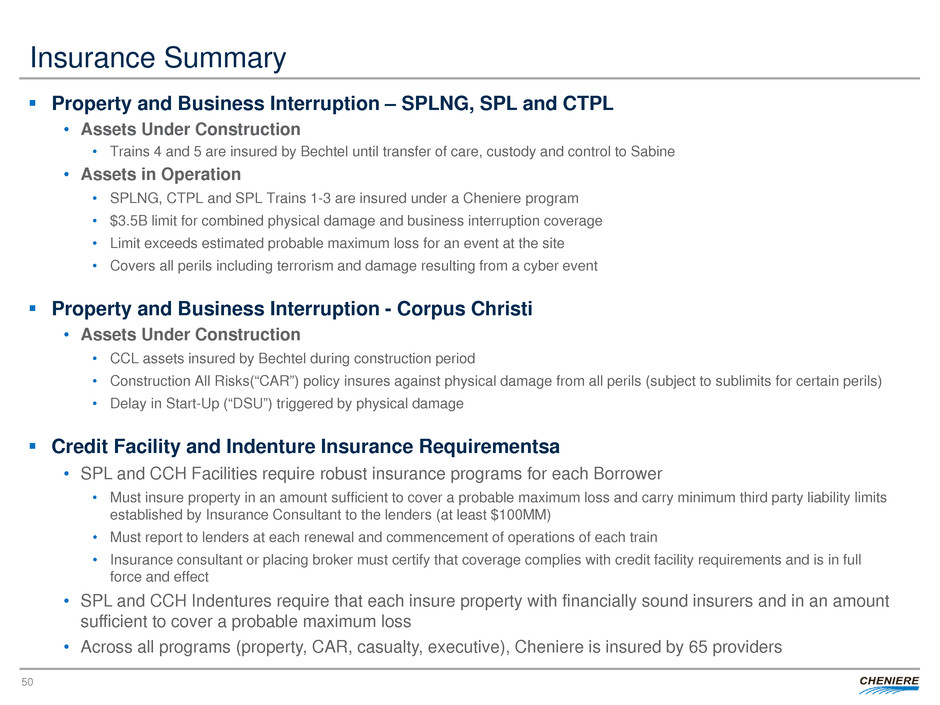 Insurance Summary

▪ Property and Business Interruption – SPLNG, SPL and CTPL

• Assets Under Construction

• Trains 4 and 5 are insured by Bechtel until transfer of care, custody and control to Sabine

• Assets in Operation

• SPLNG, CTPL and SPL Trains 1-3 are insured under a Cheniere program

• $3.5B limit for combined physical damage and business interruption coverage

• Limit exceeds estimated probable maximum loss for an event at the site

• Covers all perils including terrorism and damage resulting from a cyber event

▪ Property and Business Interruption - Corpus Christi

• Assets Under Construction

• CCL assets insured by Bechtel during construction period

• Construction All Risks(“CAR”) policy insures against physical damage from all perils (subject to sublimits for certain perils)

• Delay in Start-Up (“DSU”) triggered by physical damage

▪ Credit Facility and Indenture Insurance Requirementsa

• SPL and CCH Facilities require robust insurance programs for each Borrower

• Must insure property in an amount sufficient to cover a probable maximum loss and carry minimum third party liability limits established by Insurance Consultant to the lenders (at least $100MM)

• Must report to lenders at each renewal and commencement of operations of each train

• Insurance consultant or placing broker must certify that coverage complies with credit facility requirements and is in full force and effect

• SPL and CCH Indentures require that each insure property with financially sound insurers and in an amount sufficient to cover a probable maximum loss

• Across all programs (property, CAR, casualty, executive), Cheniere is insured by 65 providers

50

CHENIERE